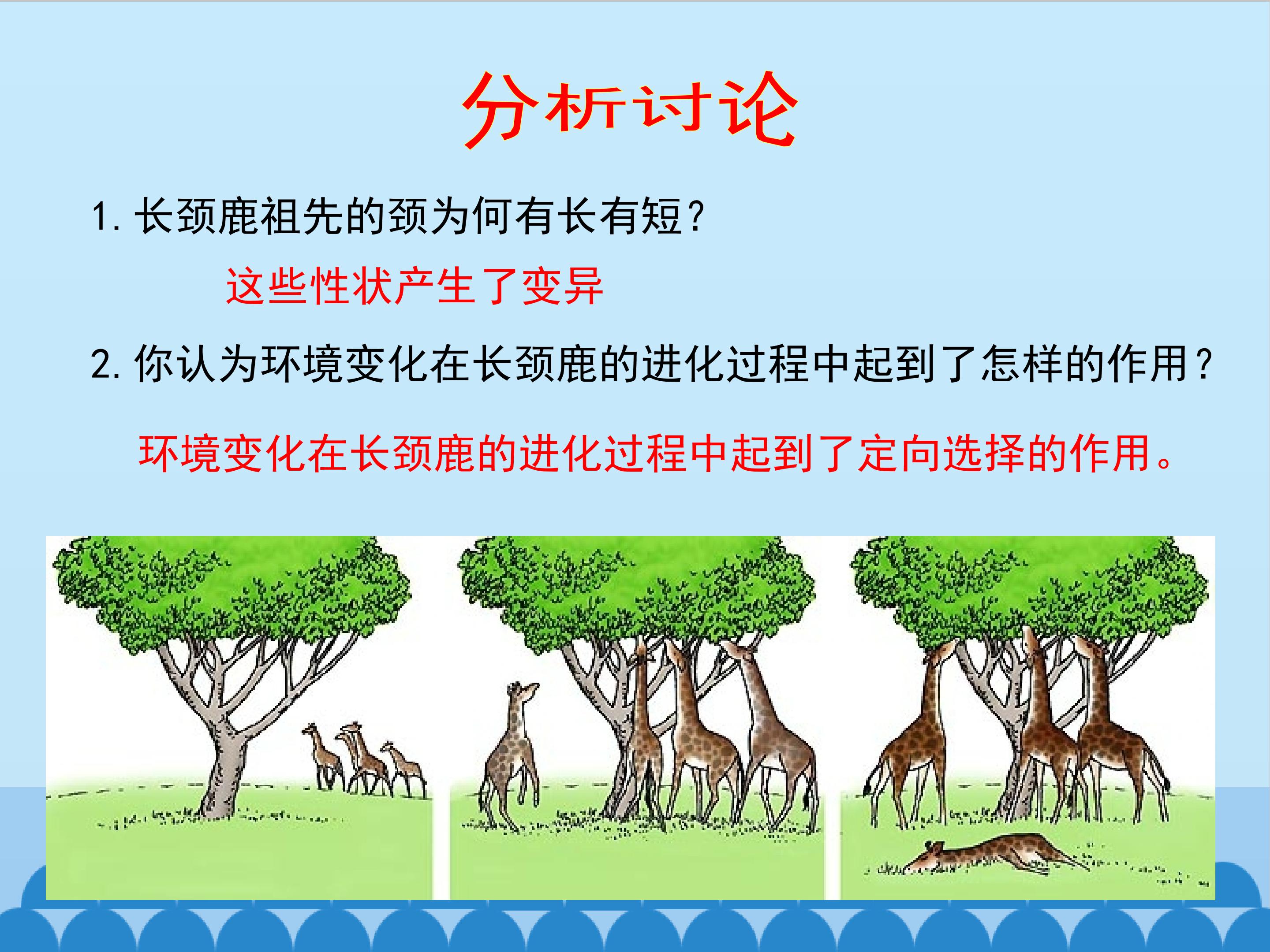 分析讨论

1.长颈鹿祖先的颈为何有长有短？

这些性状产生了变异

2.你认为环境变化在长颈鹿的进化过程中起到了怎样的作用？

环境变化在长颈鹿的进化过程中起到了定向选择的作用。